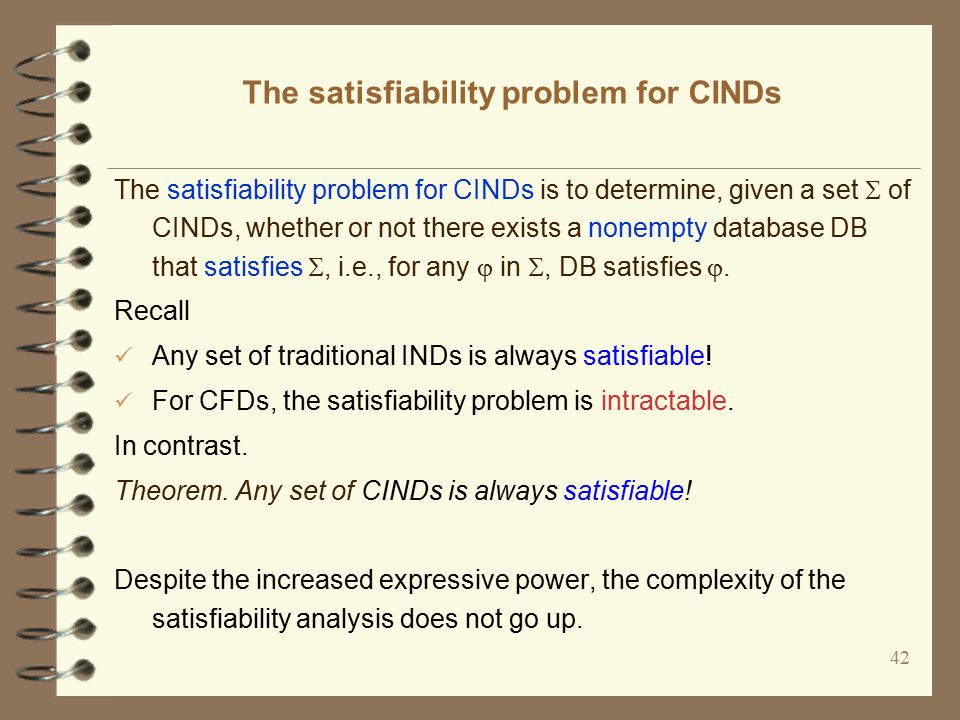 The satisfiability problem for CINDs

The satisfiability problem for CINDs is to determine, given a set $\Sigma$ of CINDs, whether or not there exists a nonempty database DB that satisfies $\Sigma$, i.e., for any $\varphi$ in $\Sigma$, DB satisfies $\varphi$.

Recall

✓ Any set of traditional INDs is always satisfiable!

✓ For CFDs, the satisfiability problem is intractable.

In contrast.

Theorem. Any set of CINDs is always satisfiable!

Despite the increased expressive power, the complexity of the satisfiability analysis does not go up.

42